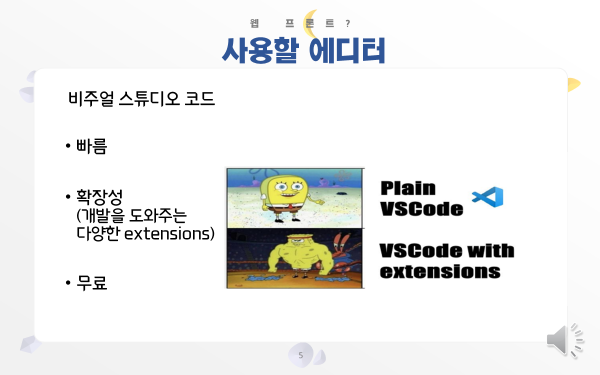 웹 프론트?

사용할 에디터

비주얼 스튜디오 코드

• 빠름

• 확장성
(개발을 도와주는
다양한 extensions)

• 무료

Plain
VSCode

VSCode with
extensions

5